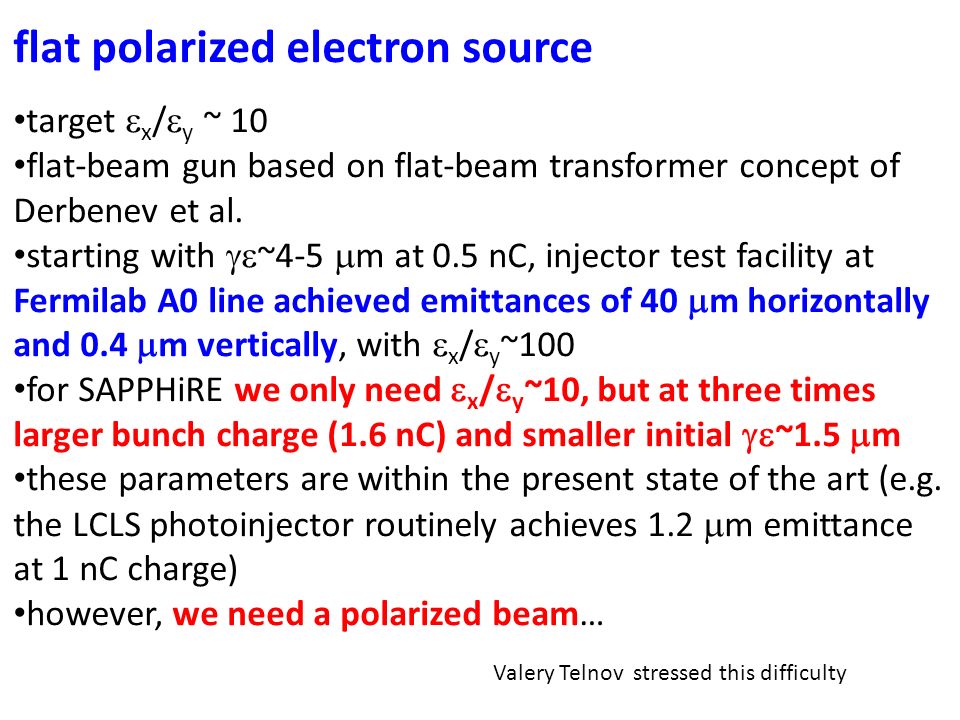 flat polarized electron source

•target $\varepsilon_x/\varepsilon_y$ ~ 10
•flat-beam gun based on flat-beam transformer concept of Derbenev et al.
•starting with $\gamma\varepsilon$~4-5 $\mu$m at 0.5 nC, injector test facility at Fermilab A0 line achieved emittances of 40 $\mu$m horizontally and 0.4 $\mu$m vertically, with $\varepsilon_x/\varepsilon_y$~100
•for SAPPHiRE we only need $\varepsilon_x/\varepsilon_y$~10, but at three times larger bunch charge (1.6 nC) and smaller initial $\gamma\varepsilon$~1.5 $\mu$m
•these parameters are within the present state of the art (e.g. the LCLS photoinjector routinely achieves 1.2 $\mu$m emittance at 1 nC charge)
•however, we need a polarized beam…

Valery Telnov stressed this difficulty